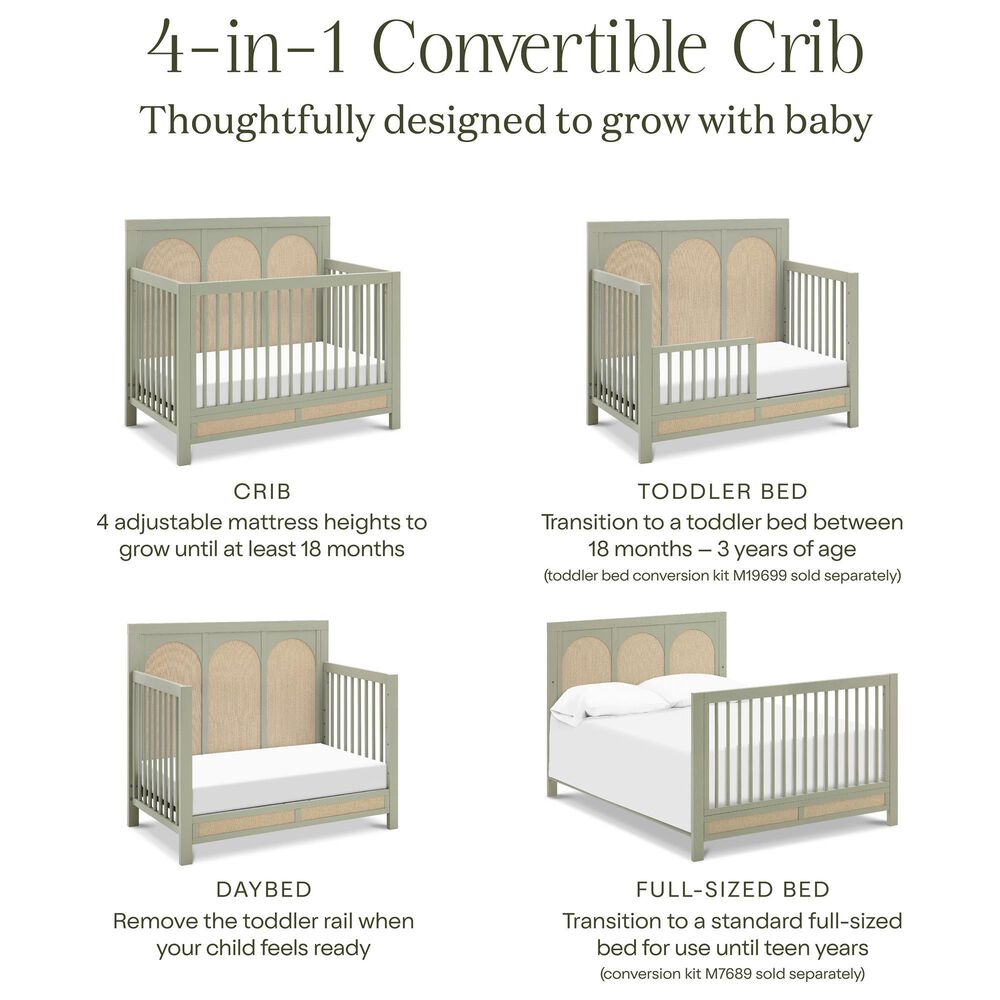 4-in-1 Convertible Crib

Thoughtfully designed to grow with baby

CRIB
4 adjustable mattress heights to grow until at least 18 months

TODDLER BED
Transition to a toddler bed between 18 months – 3 years of age
(toddler bed conversion kit M19699 sold separately)

DAYBED
Remove the toddler rail when your child feels ready

FULL-SIZED BED
Transition to a standard full-sized bed for use until teen years
(conversion kit M7689 sold separately)